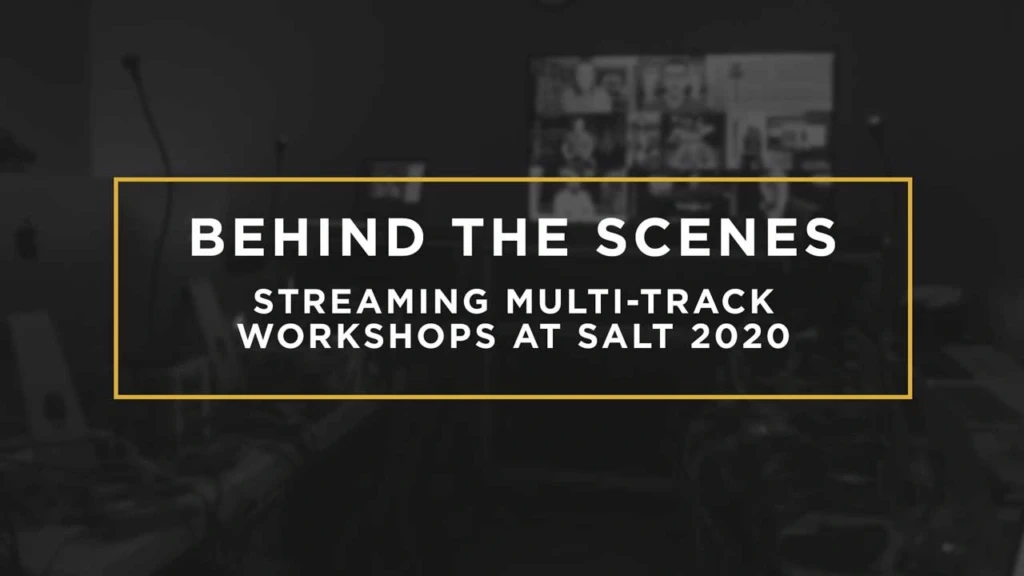 BEHIND THE SCENES

STREAMING MULTI-TRACK WORKSHOPS AT SALT 2020